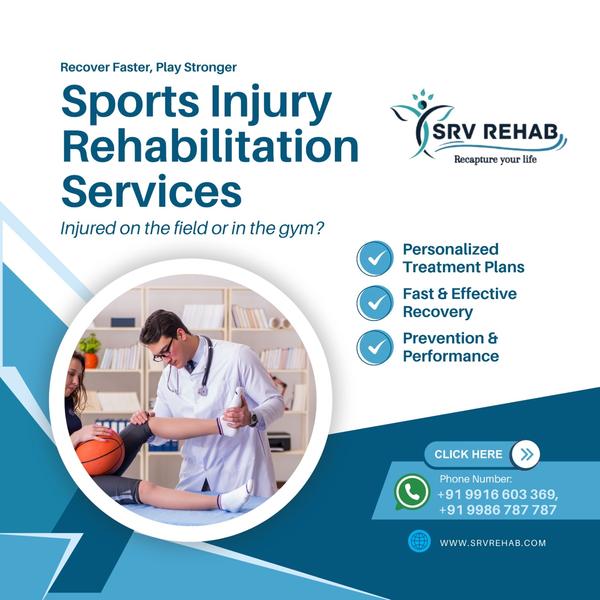 Recover Faster, Play Stronger

Sports Injury Rehabilitation Services

Injured on the field or in the gym?

SRV REHAB
Recapture your life

Personalized Treatment Plans

Fast & Effective Recovery

Prevention & Performance

CLICK HERE

Phone Number:
+91 9916 603 369,
+91 9986 787 787

WWW.SRVREHAB.COM